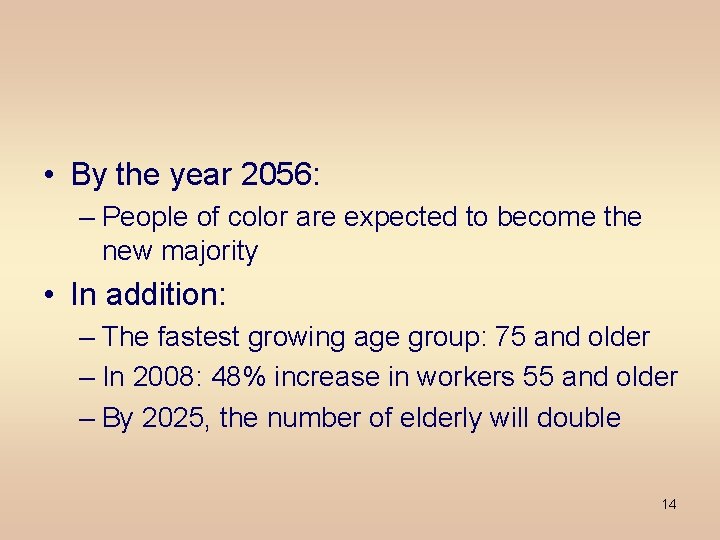 • By the year 2056:
– People of color are expected to become the new majority
• In addition:
– The fastest growing age group: 75 and older
– In 2008: 48% increase in workers 55 and older
– By 2025, the number of elderly will double

14